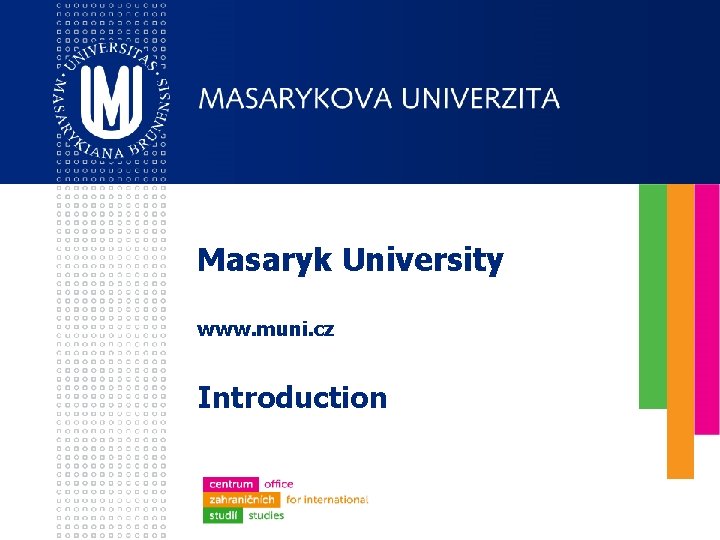 UNIVERSITAS MASARYKIANA BRUNENSIS

MASARYKOVA UNIVERZITA

Masaryk University

www.muni.cz

Introduction

centrum office
zahraničních for international
studií studies